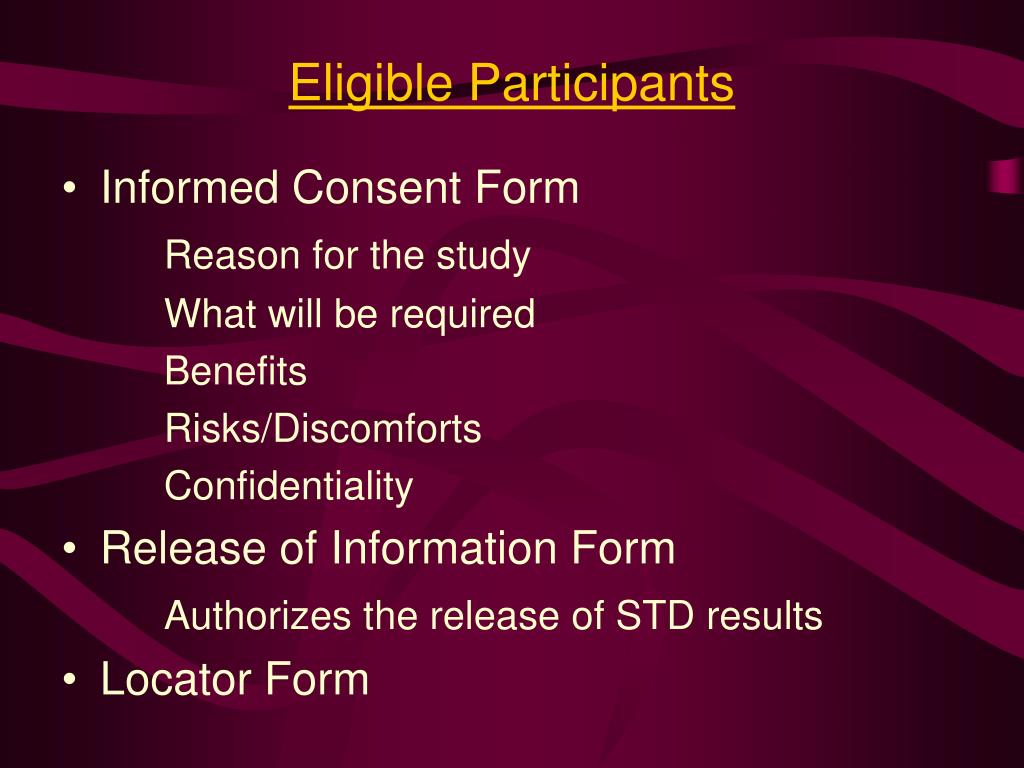 Eligible Participants

• Informed Consent Form

Reason for the study
What will be required
Benefits
Risks/Discomforts
Confidentiality

• Release of Information Form

Authorizes the release of STD results

• Locator Form